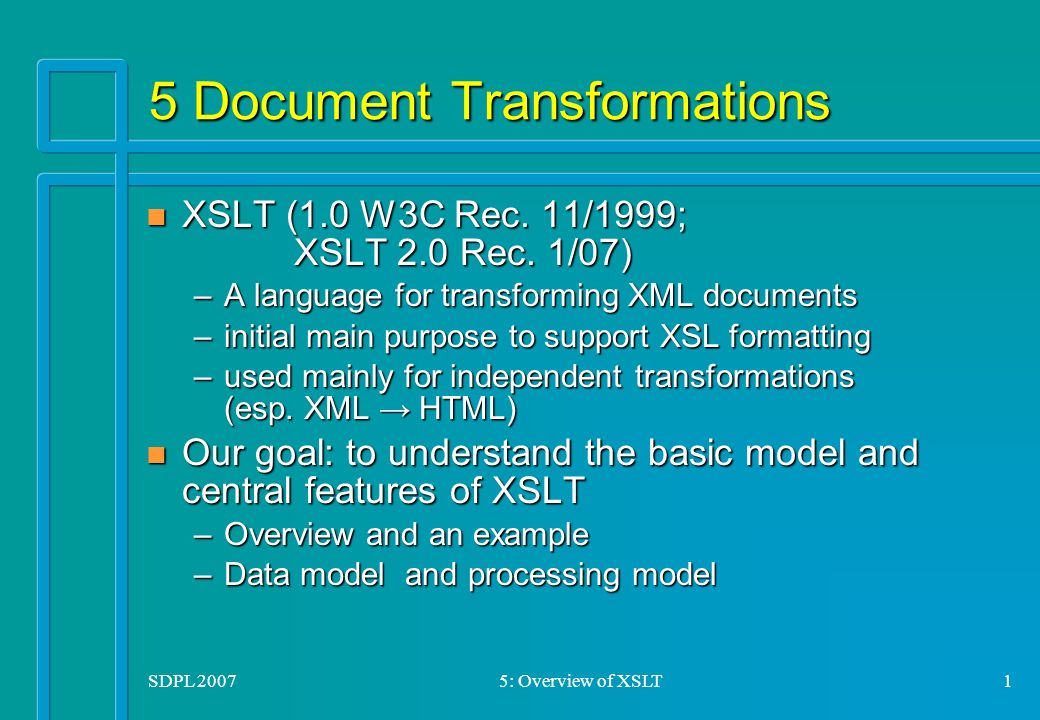 5 Document Transformations

XSLT (1.0 W3C Rec. 11/1999; XSLT 2.0 Rec. 1/07)

– A language for transforming XML documents
– initial main purpose to support XSL formatting
– used mainly for independent transformations (esp. XML → HTML)

Our goal: to understand the basic model and central features of XSLT

– Overview and an example
– Data model and processing model

SDPL 2007

5: Overview of XSLT

1